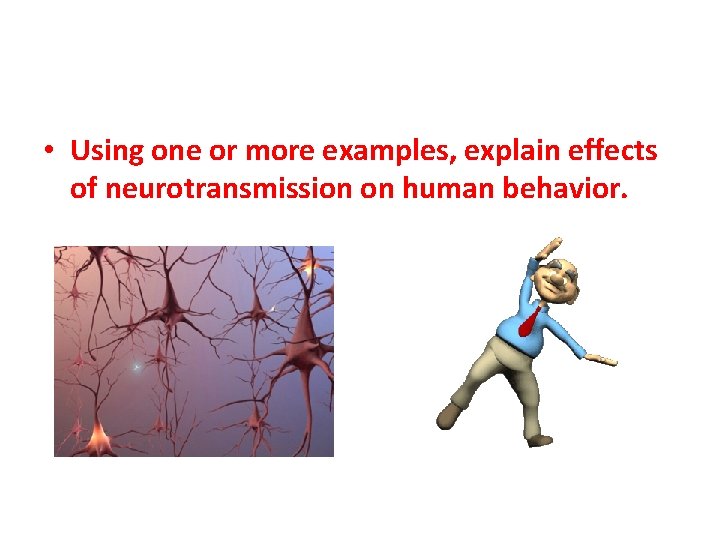 • Using one or more examples, explain effects of neurotransmission on human behavior.